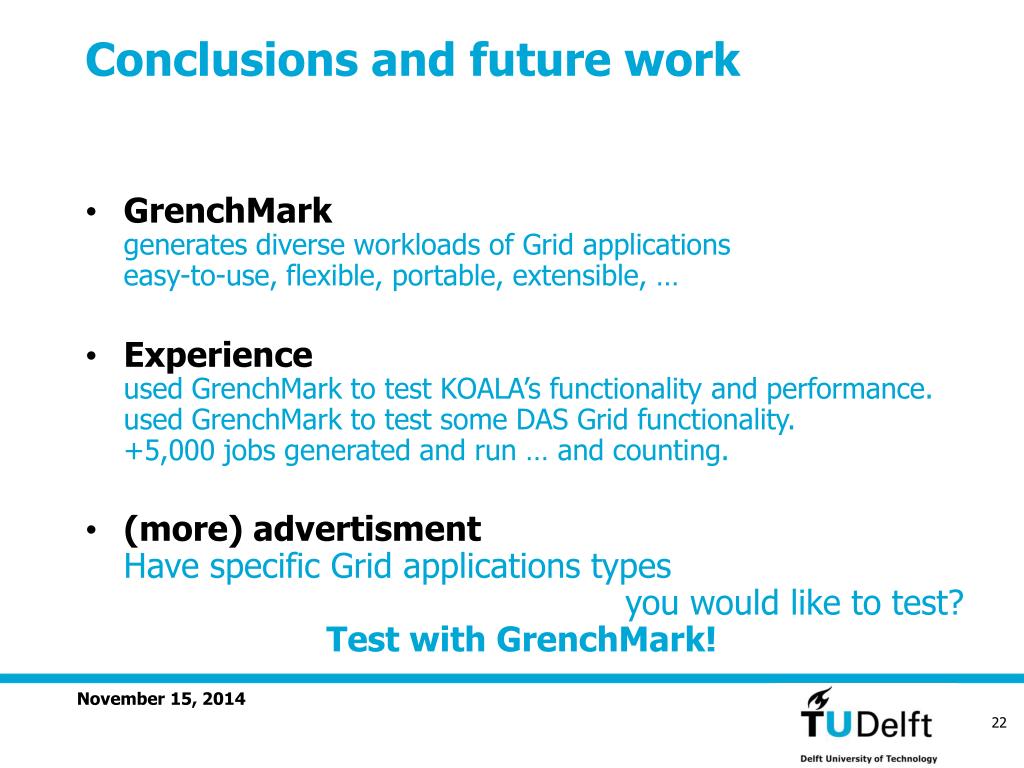 Conclusions and future work

• GrenchMark
generates diverse workloads of Grid applications
easy-to-use, flexible, portable, extensible, …

• Experience
used GrenchMark to test KOALA's functionality and performance.
used GrenchMark to test some DAS Grid functionality.
+5,000 jobs generated and run … and counting.

• (more) advertisment
Have specific Grid applications types
you would like to test?
Test with GrenchMark!

November 15, 2014

TUDelft
Delft University of Technology

22